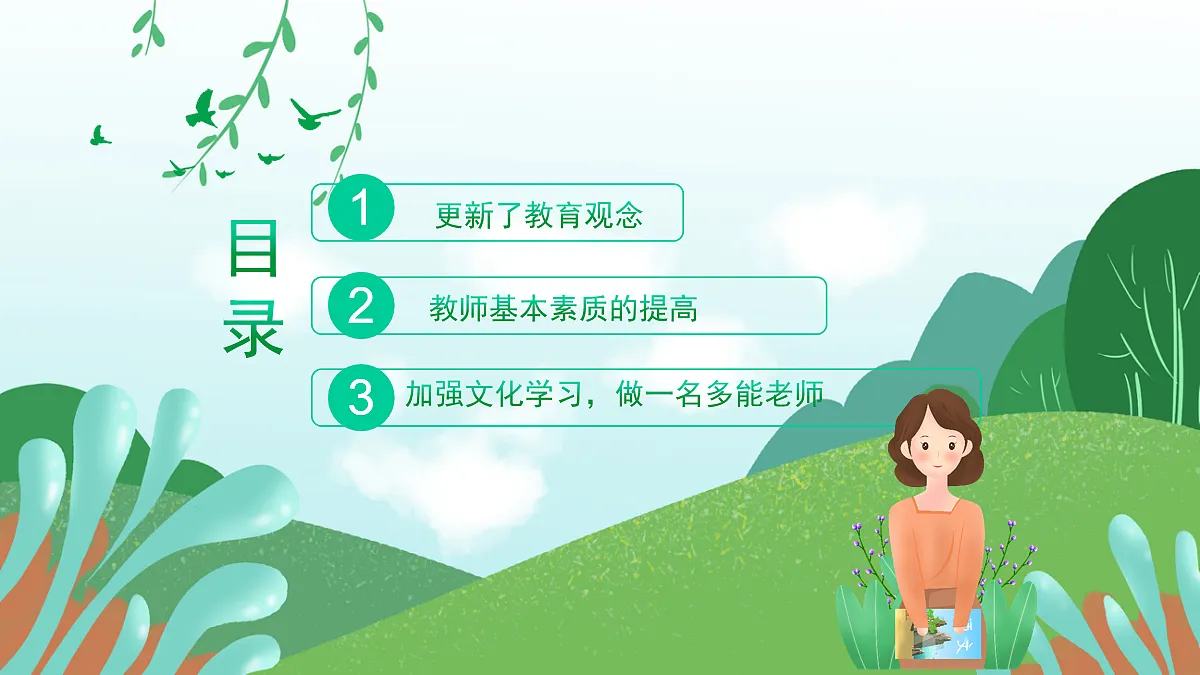 目录

1 更新了教育观念

2 教师基本素质的提高

3 加强文化学习，做一名多能老师